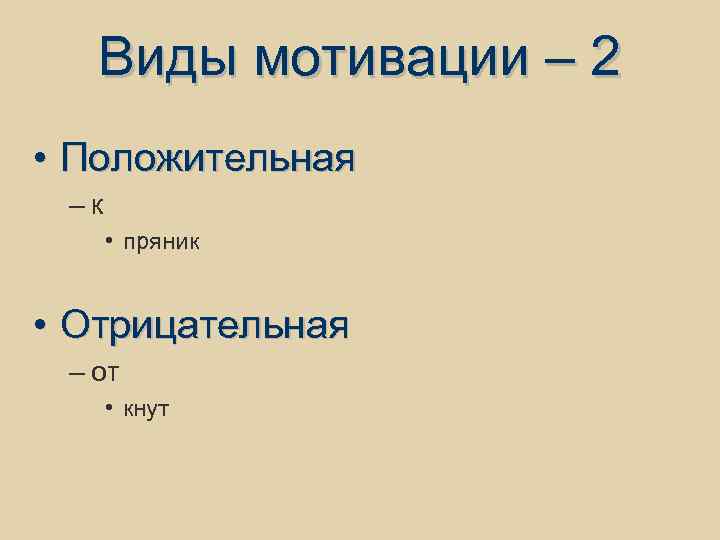 Виды мотивации – 2

• Положительная
– к
• пряник

• Отрицательная
– от
• кнут